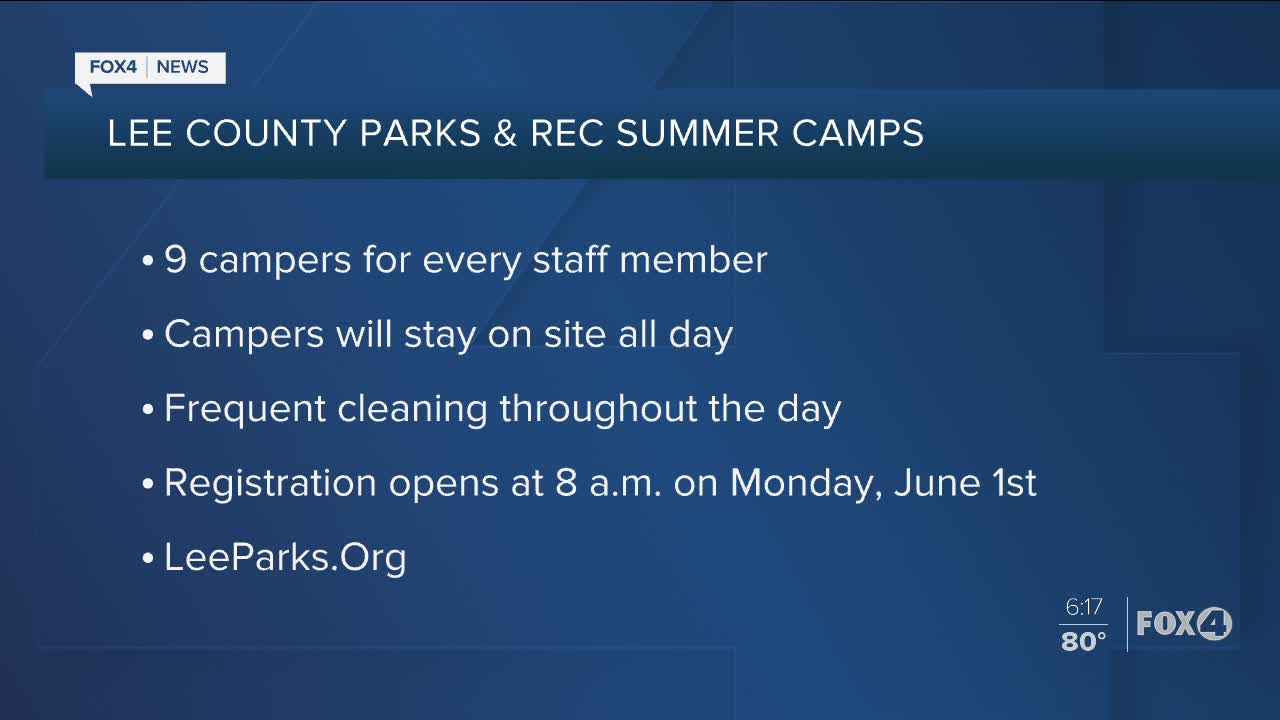 FOX4 | NEWS

LEE COUNTY PARKS & REC SUMMER CAMPS

• 9 campers for every staff member

• Campers will stay on site all day

• Frequent cleaning throughout the day

• Registration opens at 8 a.m. on Monday, June 1st

• LeeParks.Org

6:17
80°
FOX4